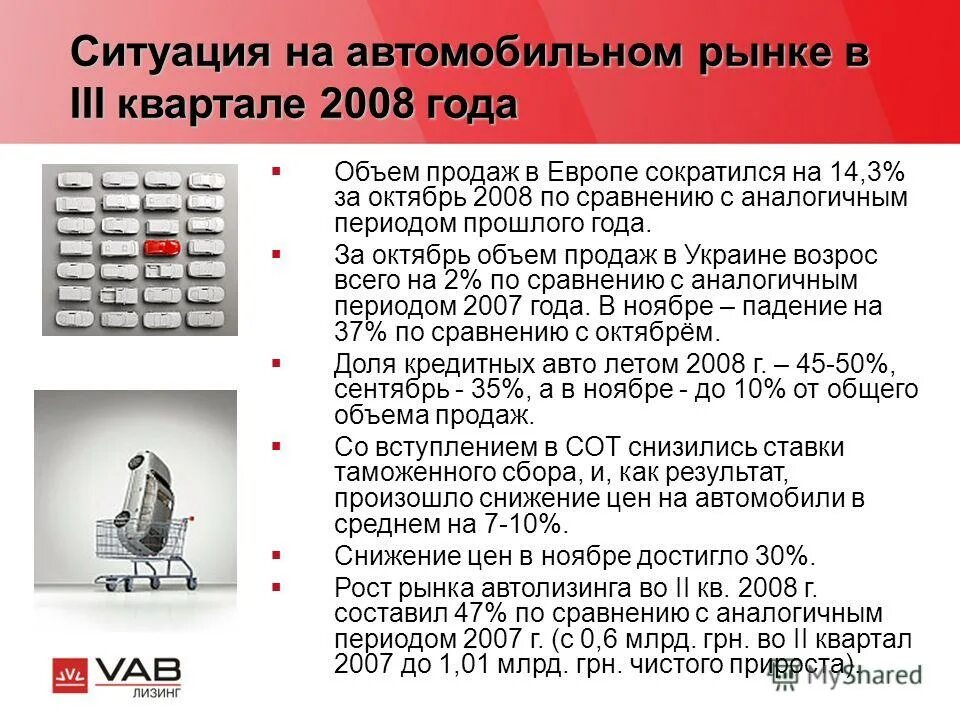 Ситуация на автомобильном рынке в III квартале 2008 года

▪ Объем продаж в Европе сократился на 14,3% за октябрь 2008 по сравнению с аналогичным периодом прошлого года.

▪ За октябрь объем продаж в Украине возрос всего на 2% по сравнению с аналогичным периодом 2007 года. В ноябре – падение на 37% по сравнению с октябрём.

▪ Доля кредитных авто летом 2008 г. – 45-50%, сентябрь - 35%, а в ноябре - до 10% от общего объема продаж.

▪ Со вступлением в СОТ снизились ставки таможенного сбора, и, как результат, произошло снижение цен на автомобили в среднем на 7-10%.

▪ Снижение цен в ноябре достигло 30%.

▪ Рост рынка автолизинга во II кв. 2008 г. составил 47% по сравнению с аналогичным периодом 2007 г. (с 0,6 млрд. грн. во II квартал 2007 до 1,01 млрд. грн. чистого прироста).

VAB
ЛИЗИНГ

MyShared